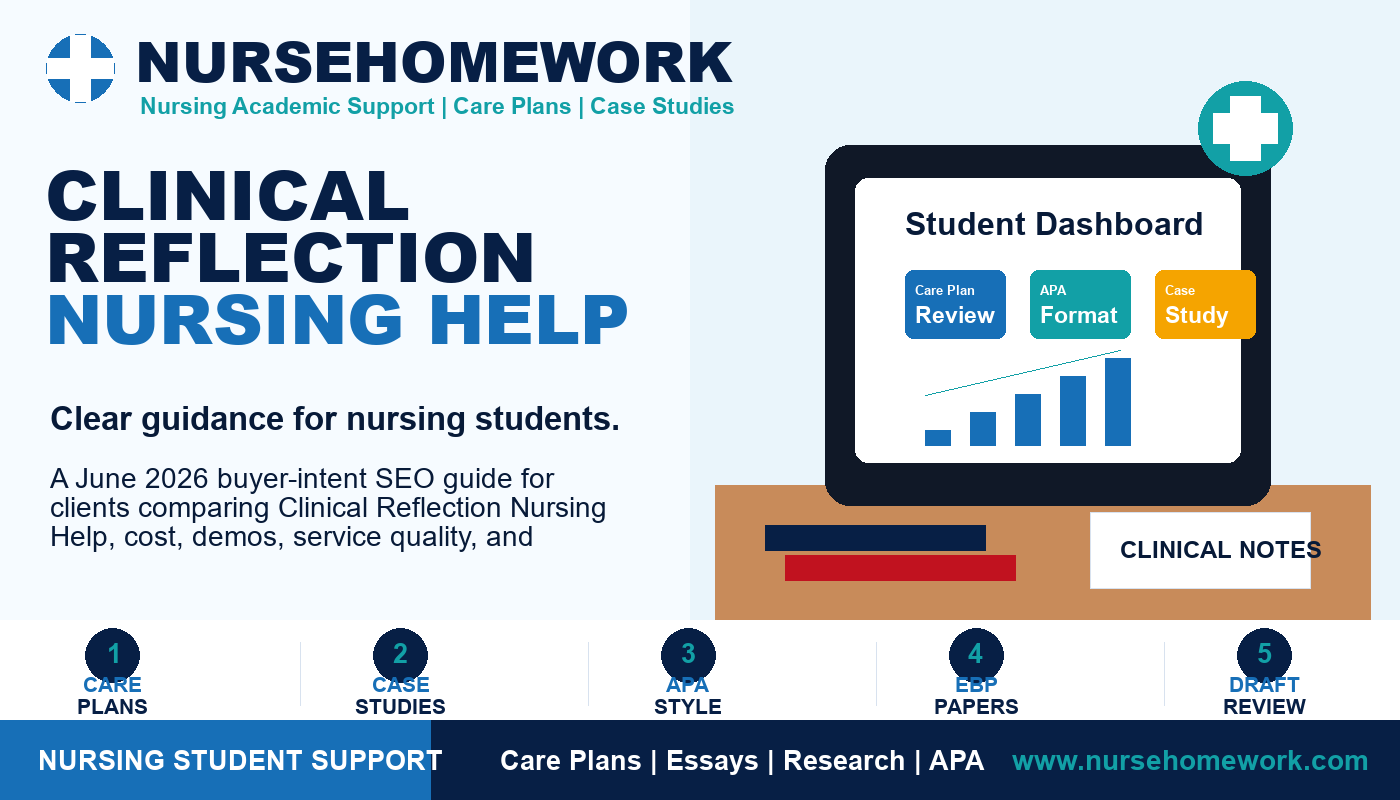 NURSEHOMEWORK
Nursing Academic Support | Care Plans | Case Studies

CLINICAL REFLECTION NURSING HELP

Clear guidance for nursing students.

A June 2026 buyer-intent SEO guide for clients comparing Clinical Reflection Nursing Help, cost, demos, service quality, and

Student Dashboard

Care Plan Review

APA Format

Case Study

CLINICAL NOTES

1 CARE PLANS

2 CASE STUDIES

3 APA STYLE

4 EBP PAPERS

5 DRAFT REVIEW

NURSING STUDENT SUPPORT

Care Plans | Essays | Research | APA

www.nursehomework.com